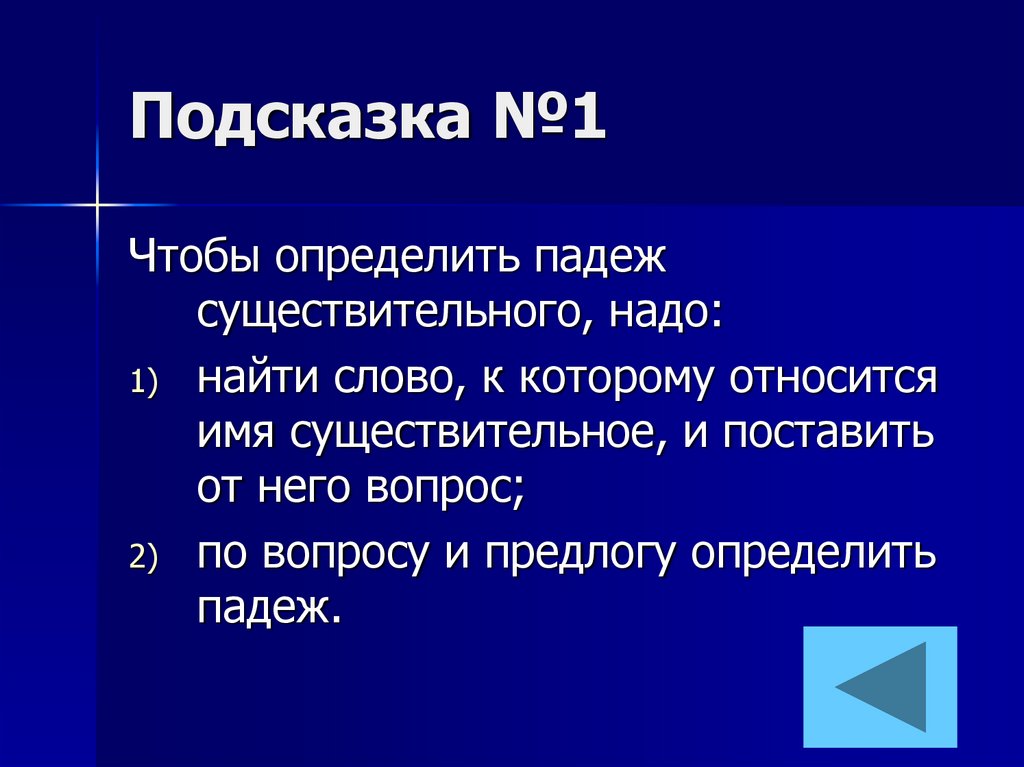 Подсказка №1

Чтобы определить падеж существительного, надо:

1) найти слово, к которому относится имя существительное, и поставить от него вопрос;
2) по вопросу и предлогу определить падеж.